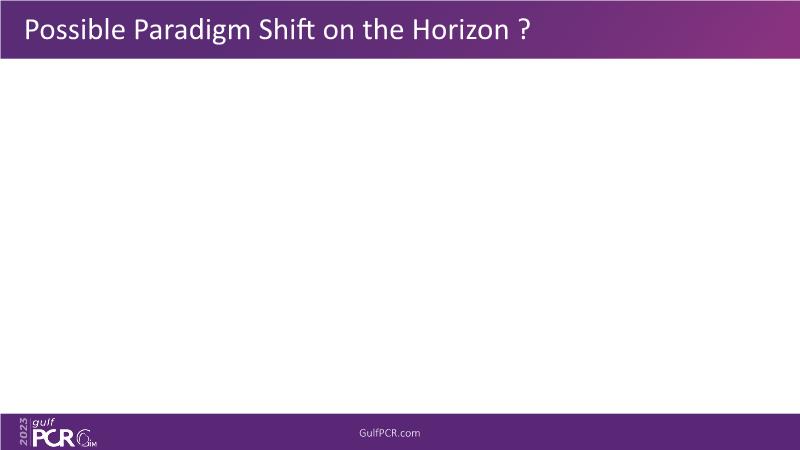 Possible Paradigm Shift on the Horizon ?

2023 gulf PCR GIM

GulfPCR.com